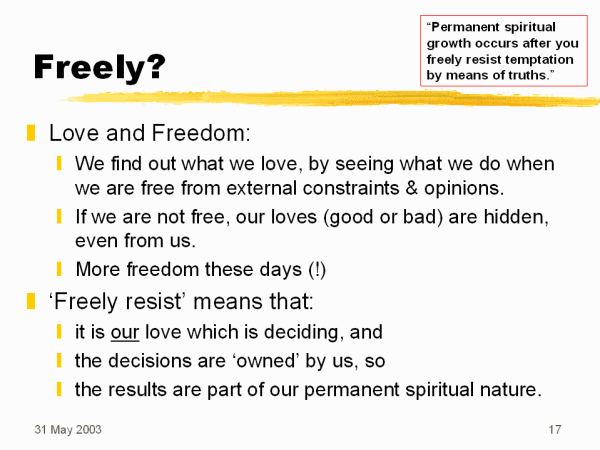 Freely?

“Permanent spiritual growth occurs after you freely resist temptation by means of truths.”

Love and Freedom:

We find out what we love, by seeing what we do when we are free from external constraints & opinions.

If we are not free, our loves (good or bad) are hidden, even from us.

More freedom these days (!)

‘Freely resist’ means that:

it is our love which is deciding, and

the decisions are ‘owned’ by us, so

the results are part of our permanent spiritual nature.

31 May 2003

17